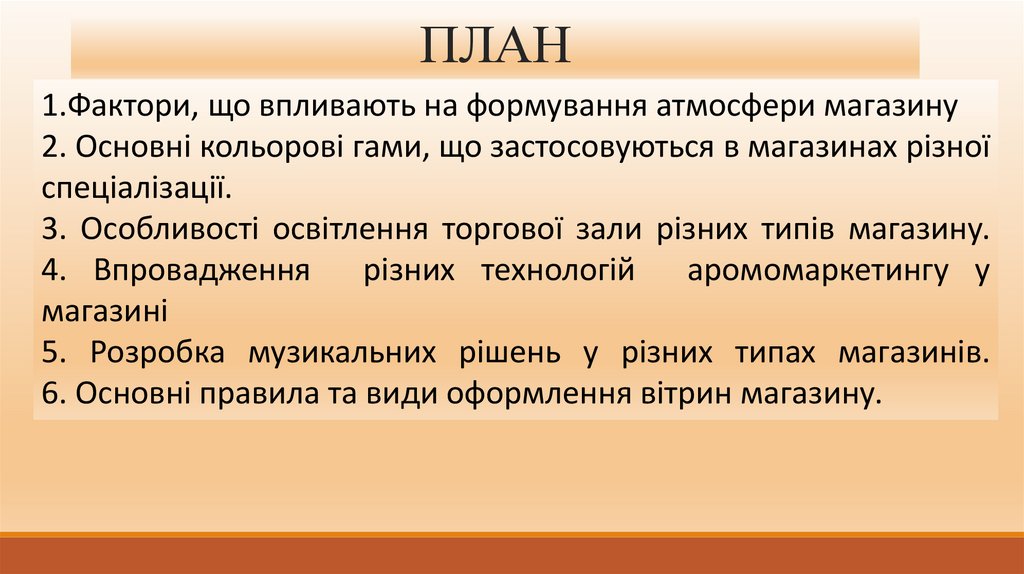 ПЛАН

1.Фактори, що впливають на формування атмосфери магазину
2. Основні кольорові гами, що застосовуються в магазинах різної спеціалізації.
3. Особливості освітлення торгової зали різних типів магазину.
4. Впровадження різних технологій аромомаркетингу у магазині
5. Розробка музикальних рішень у різних типах магазинів.
6. Основні правила та види оформлення вітрин магазину.